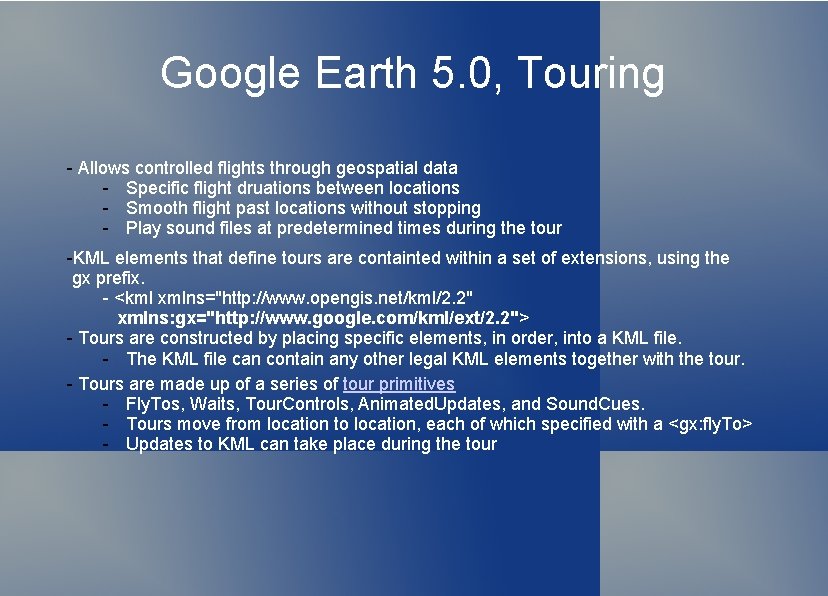 Google Earth 5.0, Touring

- Allows controlled flights through geospatial data
- Specific flight druations between locations
- Smooth flight past locations without stopping
- Play sound files at predetermined times during the tour

-KML elements that define tours are containted within a set of extensions, using the gx prefix.
- <kml xmlns="http://www.opengis.net/kml/2.2" xmlns:gx="http://www.google.com/kml/ext/2.2">
- Tours are constructed by placing specific elements, in order, into a KML file.
- The KML file can contain any other legal KML elements together with the tour.

- Tours are made up of a series of tour primitives
- FlyTos, Waits, TourControls, AnimatedUpdates, and SoundCues.
- Tours move from location to location, each of which specified with a <gx:flyTo>
- Updates to KML can take place during the tour